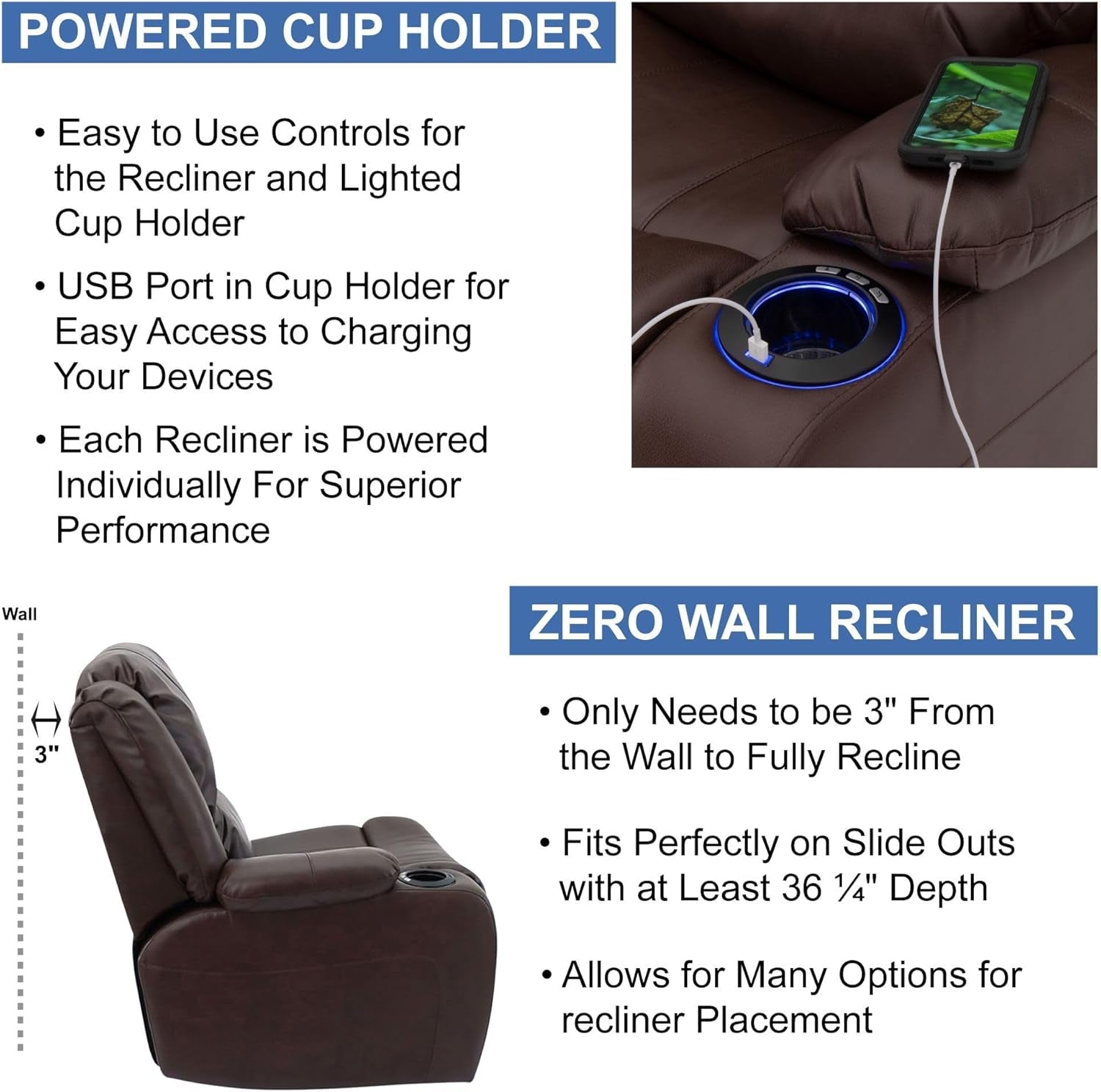 POWERED CUP HOLDER

• Easy to Use Controls for the Recliner and Lighted Cup Holder

• USB Port in Cup Holder for Easy Access to Charging Your Devices

• Each Recliner is Powered Individually For Superior Performance

Wall

3"

ZERO WALL RECLINER

• Only Needs to be 3" From the Wall to Fully Recline

• Fits Perfectly on Slide Outs with at Least 36 ¼" Depth

• Allows for Many Options for recliner Placement